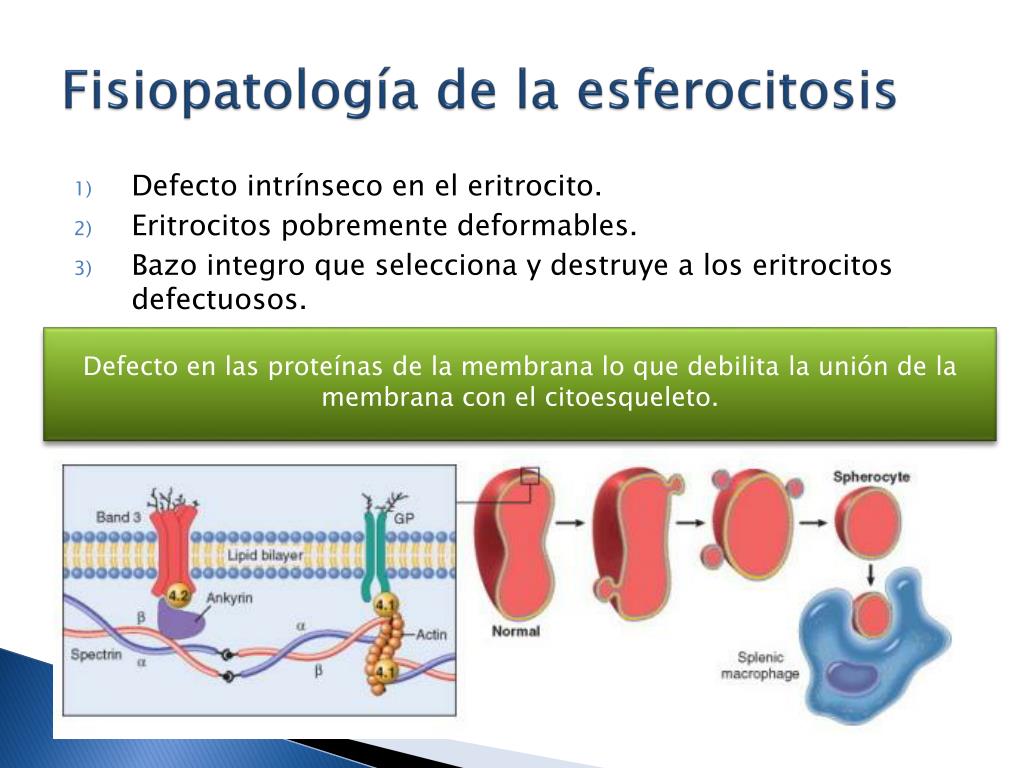 Fisiopatología de la esferocitosis

1) Defecto intrínseco en el eritrocito.
2) Eritrocitos pobremente deformables.
3) Bazo integro que selecciona y destruye a los eritrocitos defectuosos.

Defecto en las proteínas de la membrana lo que debilita la unión de la membrana con el citoesqueleto.

Band 3
GP
Lipid bilayer
4.2
Ankyrin
4.1
β
α
Actin
Spectrin
α
β
4.1
Normal
Spherocyte
Splenic macrophage